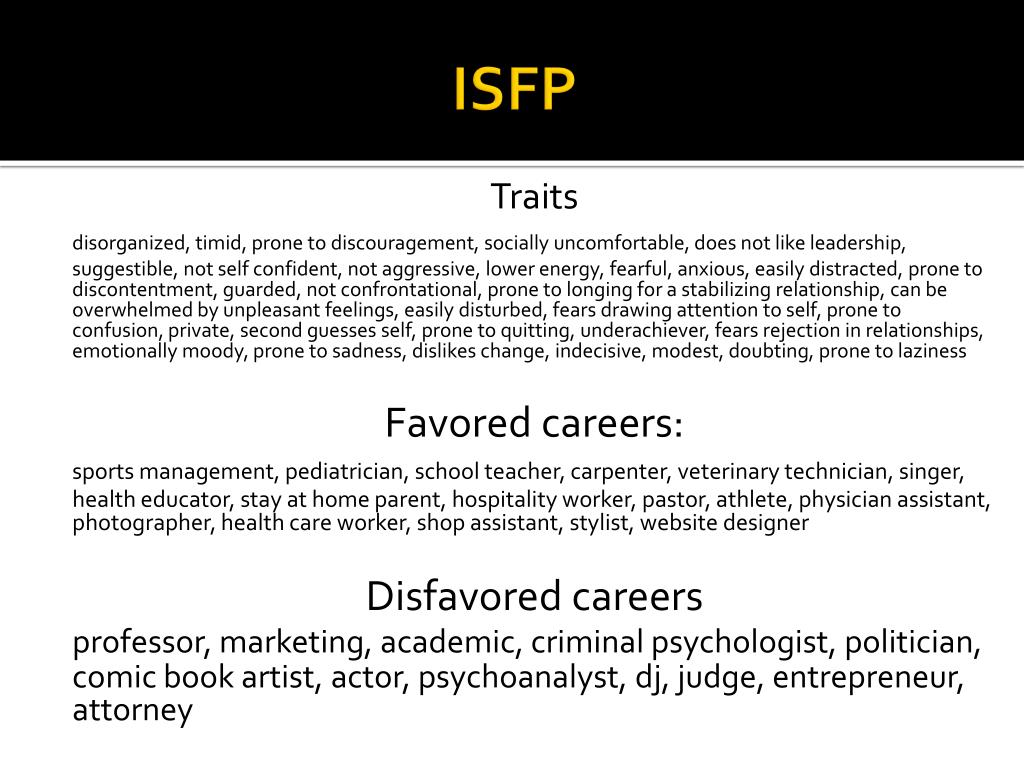 ISFP

Traits

disorganized, timid, prone to discouragement, socially uncomfortable, does not like leadership, suggestible, not self confident, not aggressive, lower energy, fearful, anxious, easily distracted, prone to discontentment, guarded, not confrontational, prone to longing for a stabilizing relationship, can be overwhelmed by unpleasant feelings, easily disturbed, fears drawing attention to self, prone to confusion, private, second guesses self, prone to quitting, underachiever, fears rejection in relationships, emotionally moody, prone to sadness, dislikes change, indecisive, modest, doubting, prone to laziness

Favored careers:

sports management, pediatrician, school teacher, carpenter, veterinary technician, singer, health educator, stay at home parent, hospitality worker, pastor, athlete, physician assistant, photographer, health care worker, shop assistant, stylist, website designer

Disfavored careers

professor, marketing, academic, criminal psychologist, politician, comic book artist, actor, psychoanalyst, dj, judge, entrepreneur, attorney